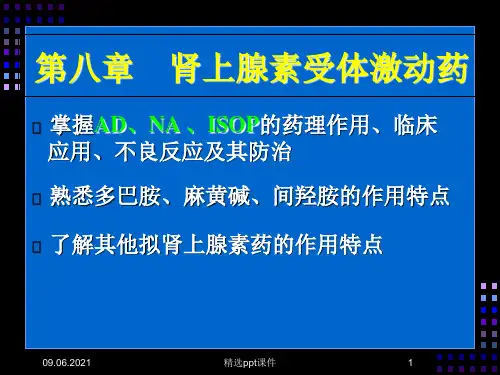 第八章　肾上腺素受体激动药

掌握AD、NA 、ISOP的药理作用、临床应用、不良反应及其防治

熟悉多巴胺、麻黄碱、间羟胺的作用特点

了解其他拟肾上腺素药的作用特点

09.06.2021

精选ppt课件

1